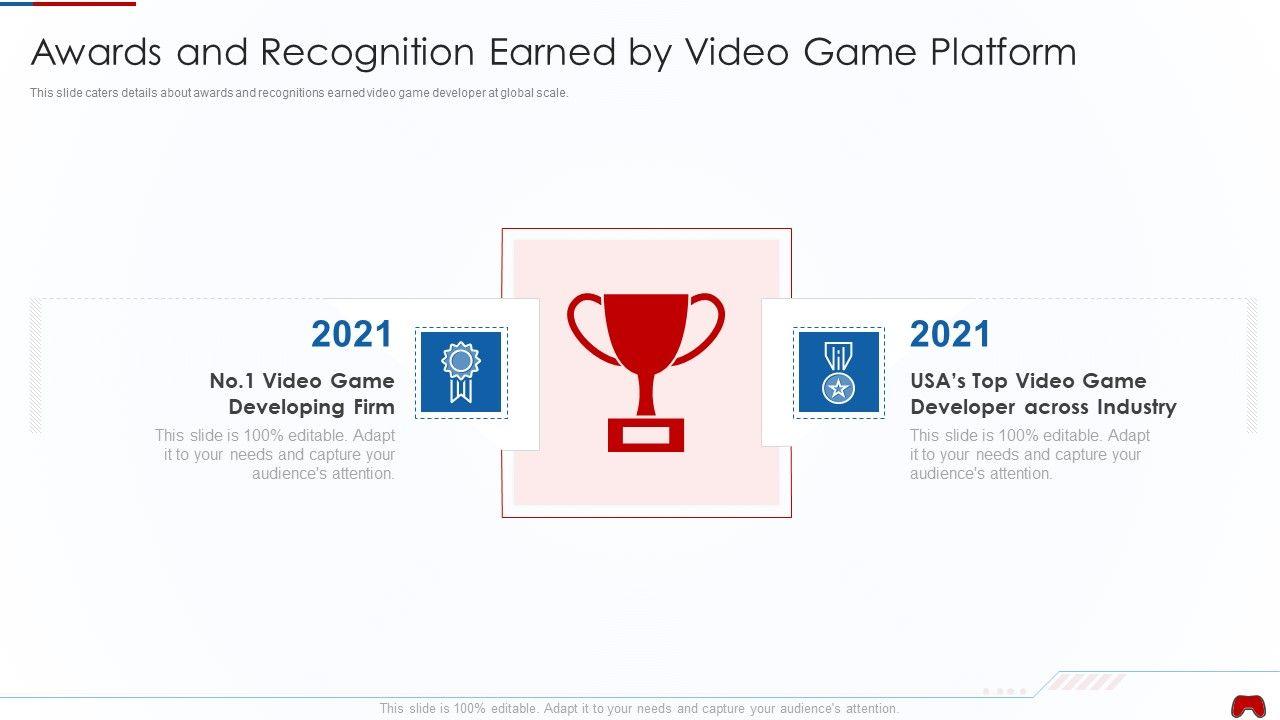 Awards and Recognition Earned by Video Game Platform

This slide caters details about awards and recognitions earned video game developer at global scale.

2021

No.1 Video Game Developing Firm

This slide is 100% editable. Adapt it to your needs and capture your audience's attention.

2021

USA's Top Video Game Developer across Industry

This slide is 100% editable. Adapt it to your needs and capture your audience's attention.

This slide is 100% editable. Adapt it to your needs and capture your audience's attention.